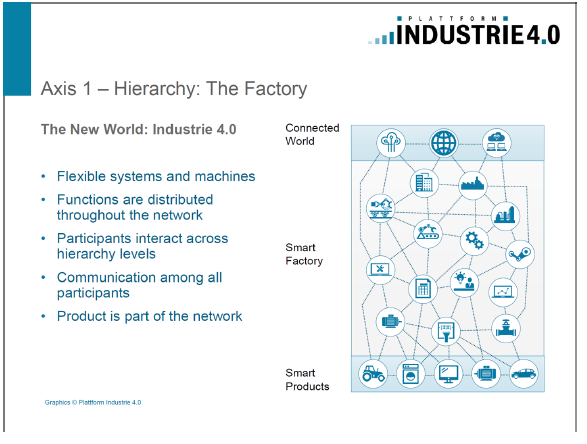 PLATTFORM
INDUSTRIE 4.0

Axis 1 – Hierarchy: The Factory

The New World: Industrie 4.0

• Flexible systems and machines
• Functions are distributed throughout the network
• Participants interact across hierarchy levels
• Communication among all participants
• Product is part of the network

Connected World

Smart Factory

Smart Products

Graphics © Plattform Industrie 4.0